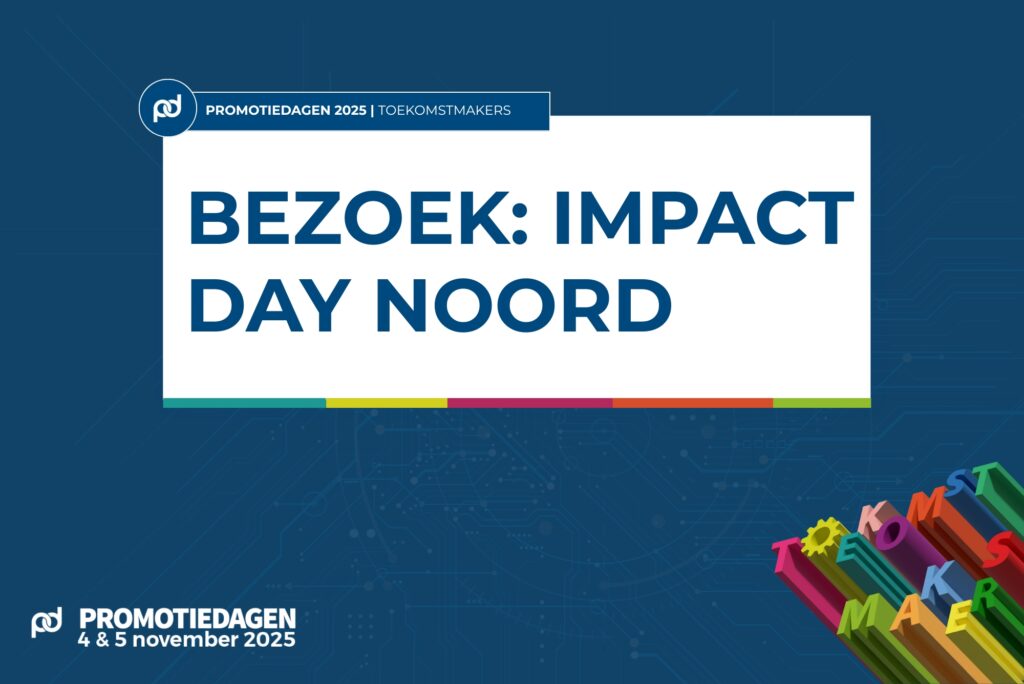 pd PROMOTIEDAGEN 2025 | TOEKOMSTMAKERS

BEZOEK: IMPACT DAY NOORD

pd PROMOTIEDAGEN
4 & 5 november 2025

TOEKOMST
MAKERS